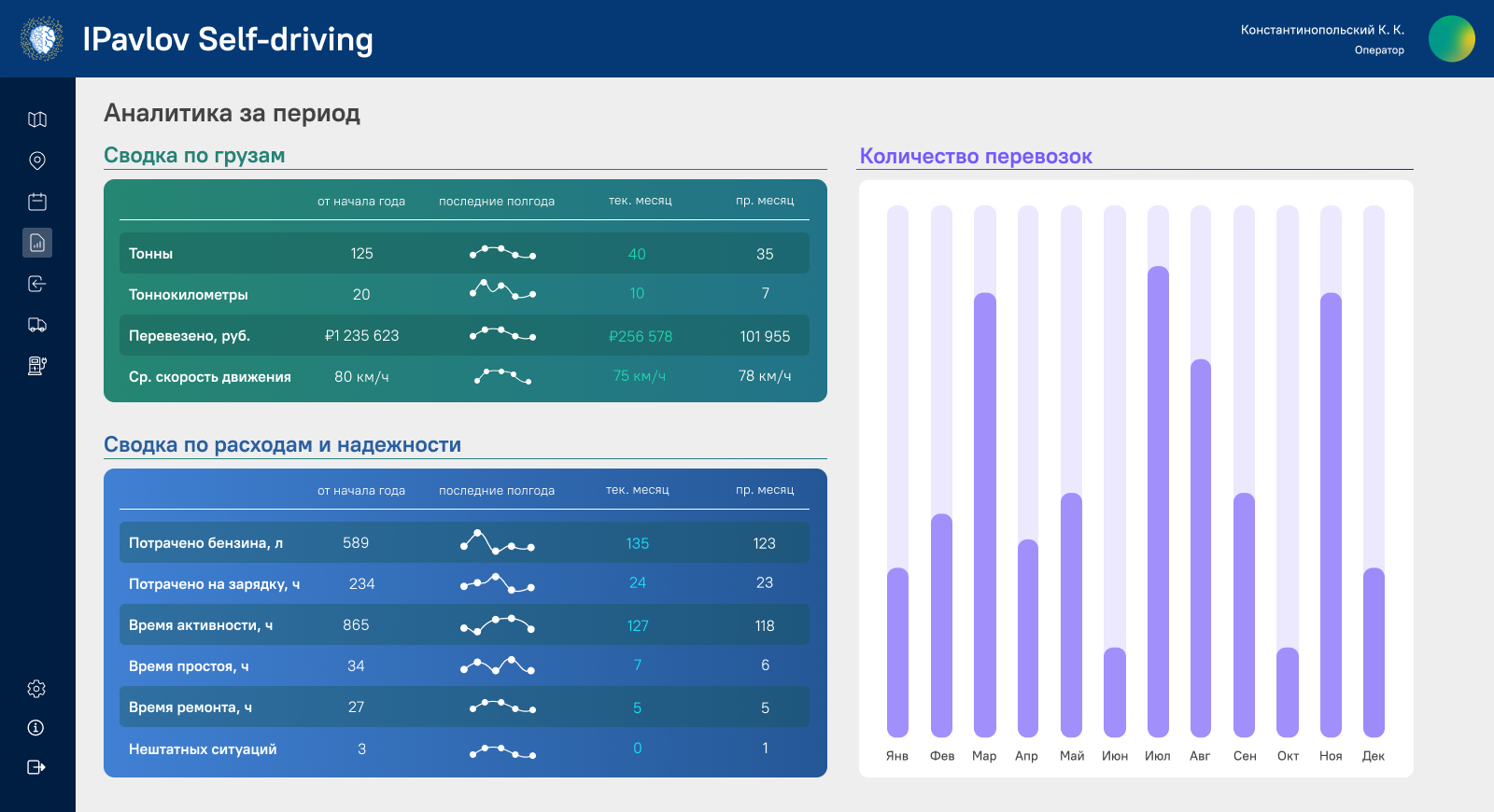 IPavlov Self-driving

Константинопольский К. К.
Оператор

Аналитика за период

Сводка по грузам

|  | от начала года | последние полгода | тек. месяц | пр. месяц |
|---|---|---|---|---|
| Тонны | 125 |  | 40 | 35 |
| Тоннокилометры | 20 |  | 10 | 7 |
| Перевезено, руб. | ₽1 235 623 |  | ₽256 578 | 101 955 |
| Ср. скорость движения | 80 км/ч |  | 75 км/ч | 78 км/ч |

Сводка по расходам и надежности

|  | от начала года | последние полгода | тек. месяц | пр. месяц |
|---|---|---|---|---|
| Потрачено бензина, л | 589 |  | 135 | 123 |
| Потрачено на зарядку, ч | 234 |  | 24 | 23 |
| Время активности, ч | 865 |  | 127 | 118 |
| Время простоя, ч | 34 |  | 7 | 6 |
| Время ремонта, ч | 27 |  | 5 | 5 |
| Нештатных ситуаций | 3 |  | 0 | 1 |

Количество перевозок

Янв Фев Мар Апр Май Июн Июл Авг Сен Окт Ноя Дек